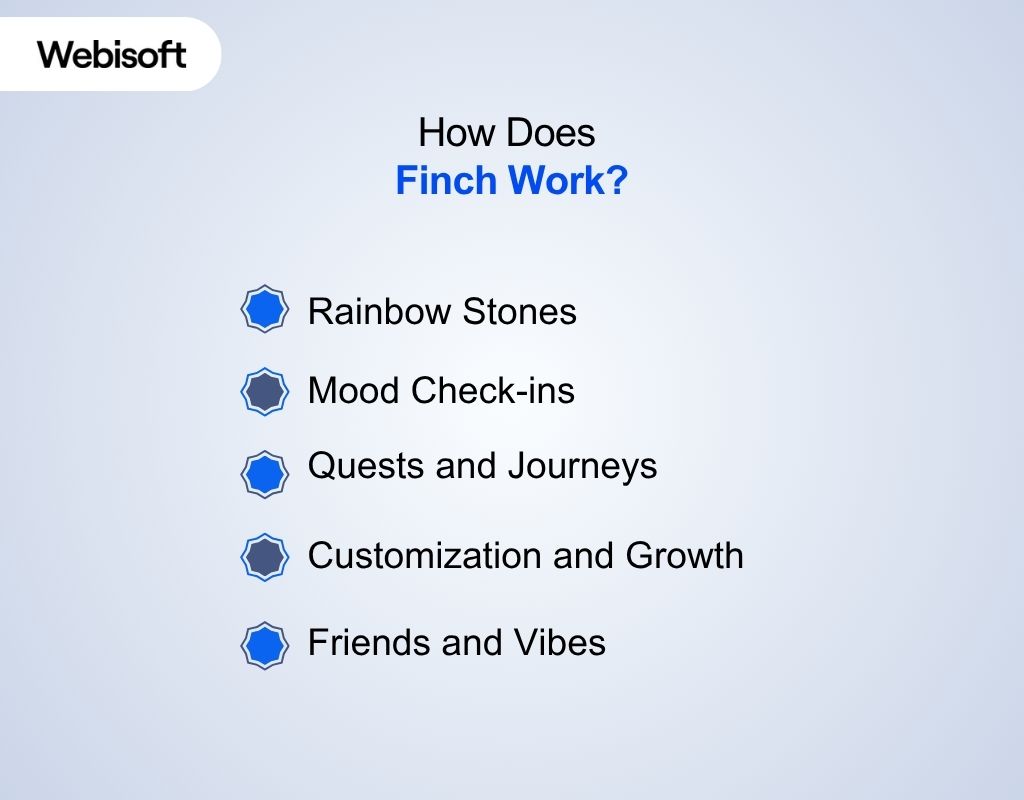 Webisoft

How Does
Finch Work?

Rainbow Stones

Mood Check-ins

Quests and Journeys

Customization and Growth

Friends and Vibes